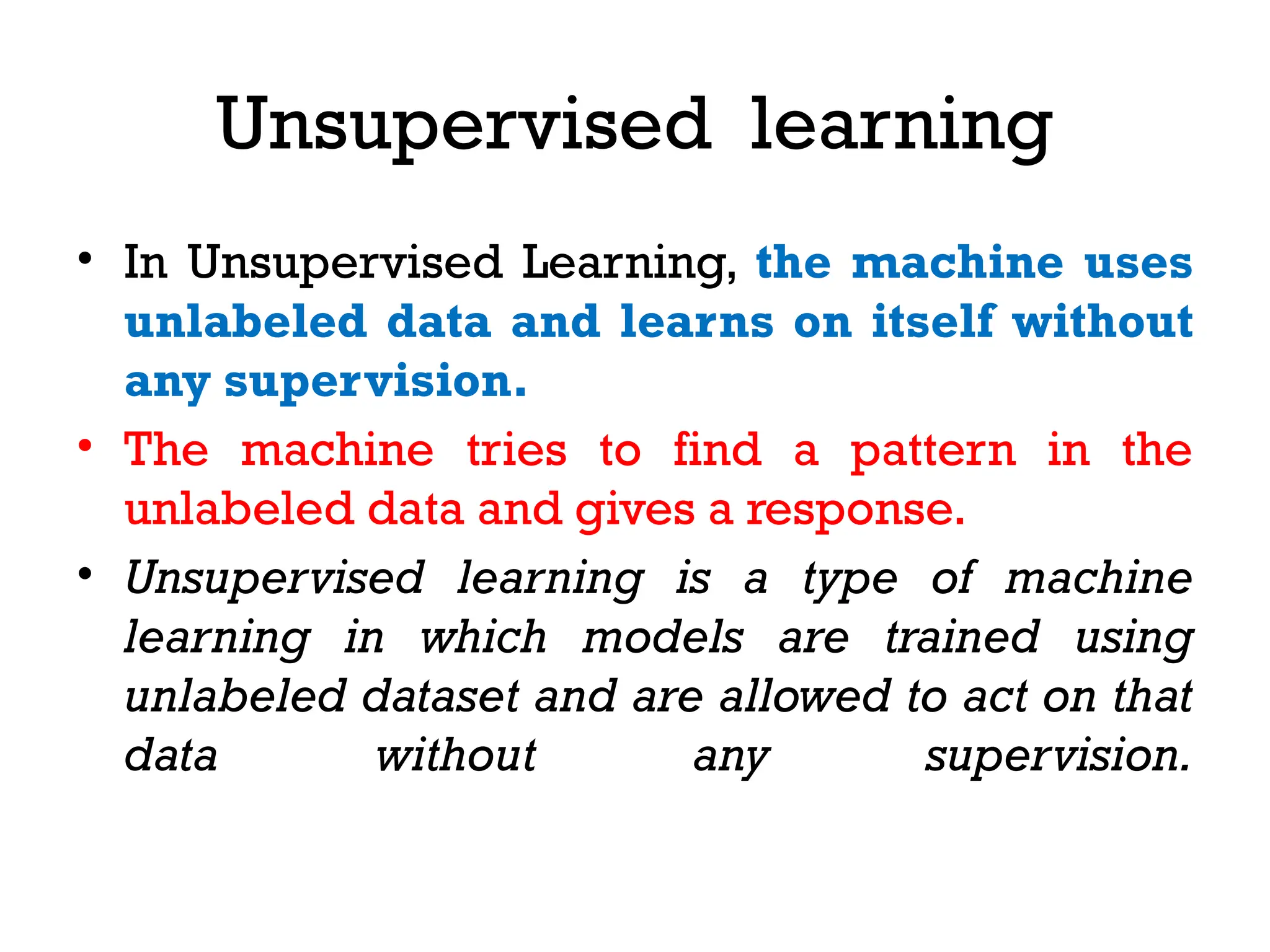 Unsupervised learning

• In Unsupervised Learning, the machine uses unlabeled data and learns on itself without any supervision.

• The machine tries to find a pattern in the unlabeled data and gives a response.

• Unsupervised learning is a type of machine learning in which models are trained using unlabeled dataset and are allowed to act on that data without any supervision.